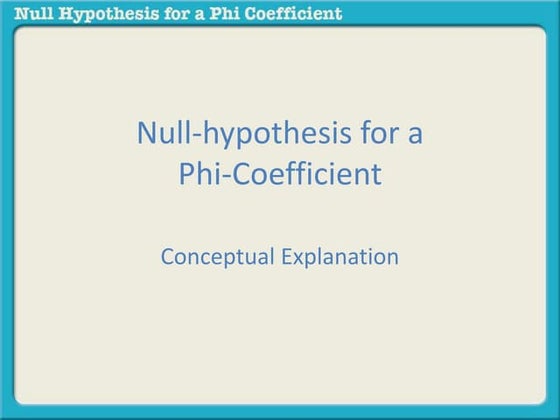 Null Hypothesis for a Phi Coefficient

Null-hypothesis for a Phi-Coefficient

Conceptual Explanation